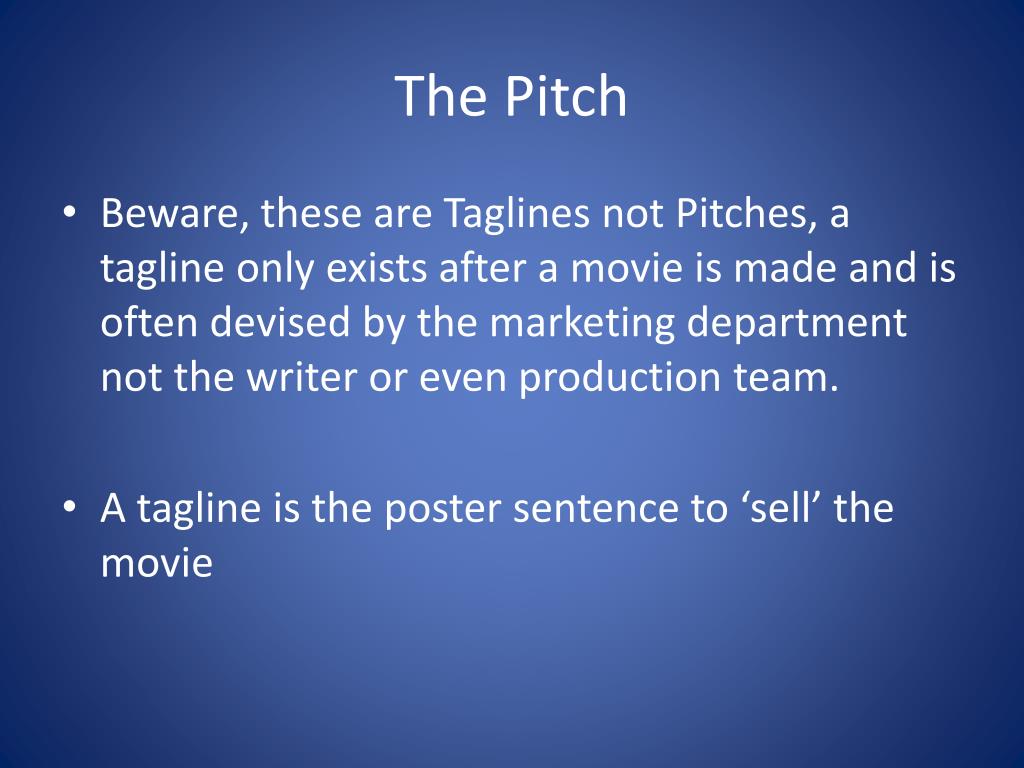 The Pitch

• Beware, these are Taglines not Pitches, a tagline only exists after a movie is made and is often devised by the marketing department not the writer or even production team.

• A tagline is the poster sentence to ‘sell’ the movie